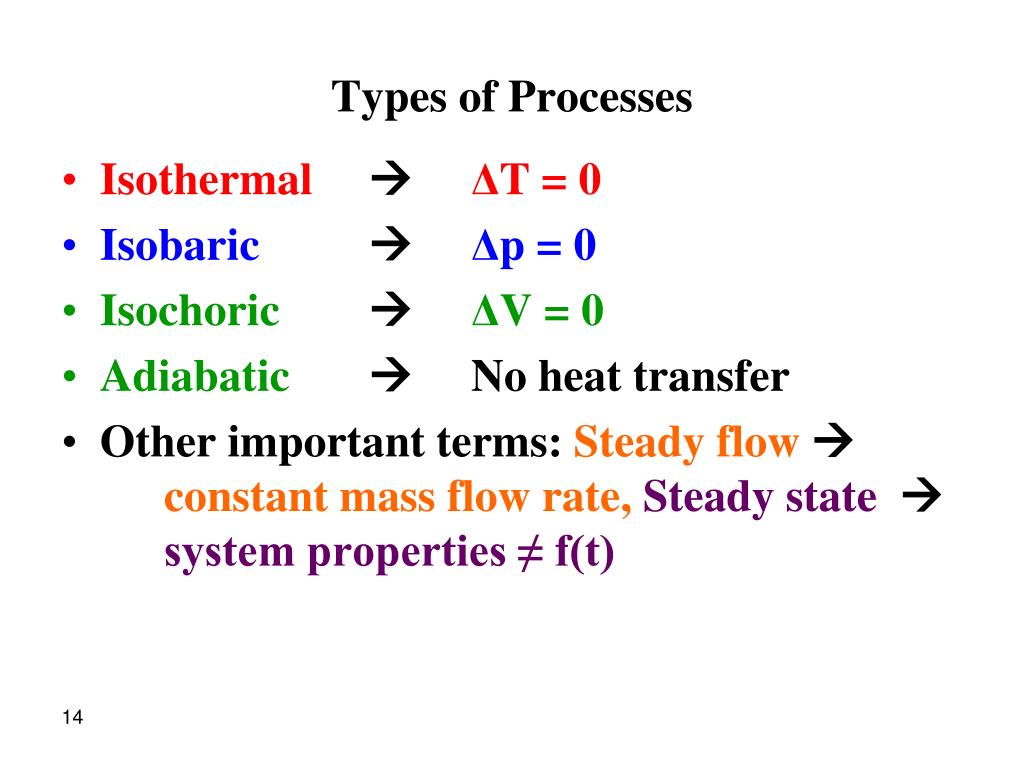 Types of Processes

• Isothermal → $\Delta T = 0$
• Isobaric → $\Delta p = 0$
• Isochoric → $\Delta V = 0$
• Adiabatic → No heat transfer
• Other important terms: Steady flow → constant mass flow rate, Steady state → system properties $\neq f(t)$

14